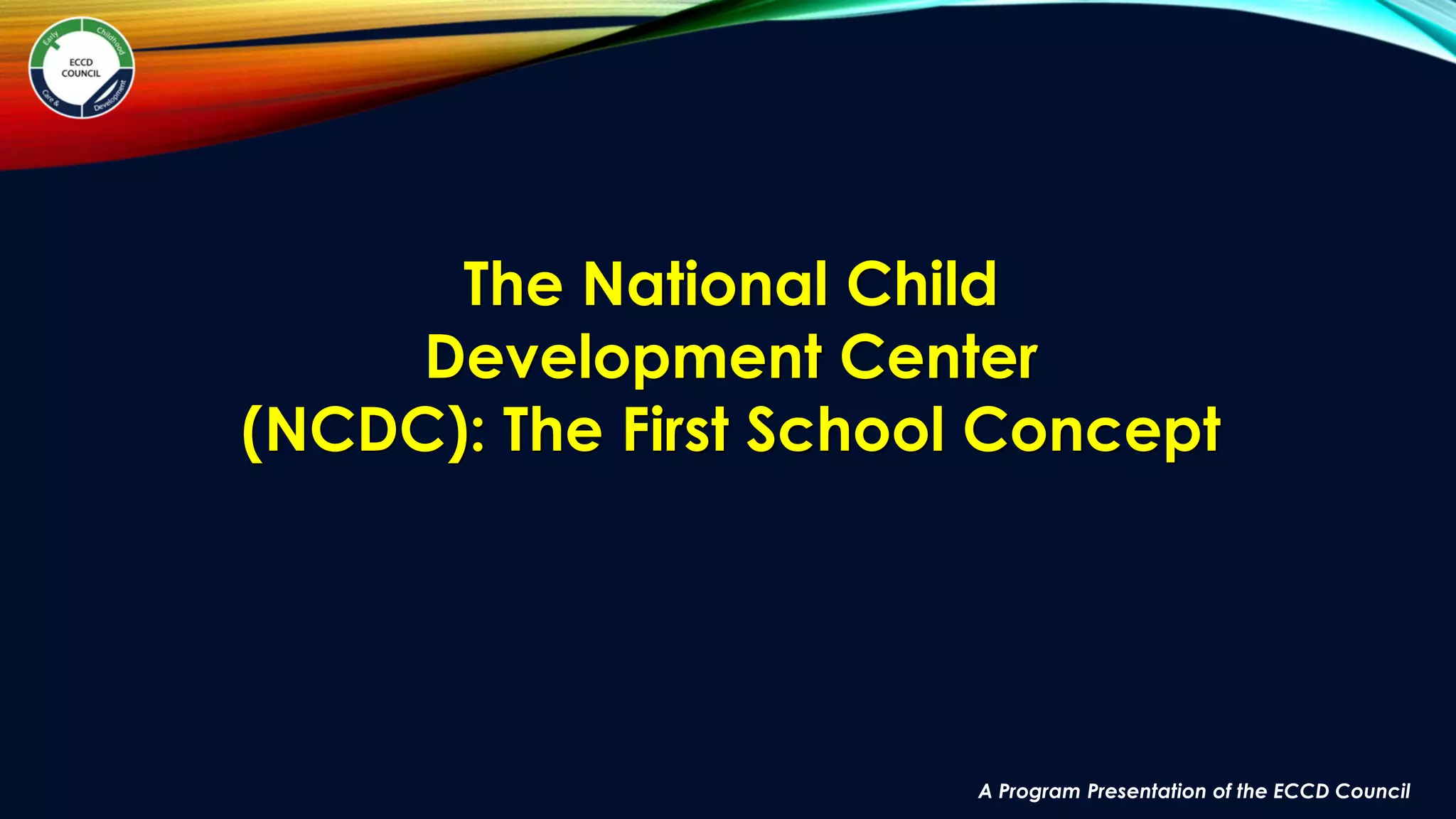 Early Childhood Care & Development
ECCD COUNCIL

The National Child Development Center (NCDC): The First School Concept

A Program Presentation of the ECCD Council